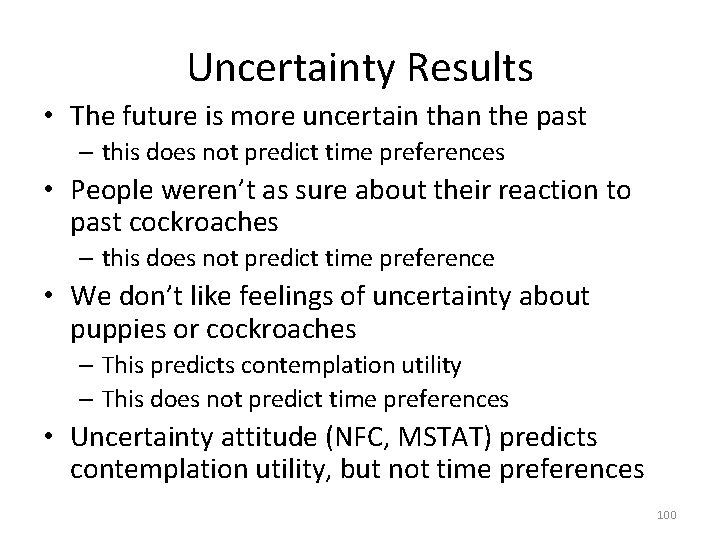 Uncertainty Results

• The future is more uncertain than the past
– this does not predict time preferences
• People weren't as sure about their reaction to past cockroaches
– this does not predict time preference
• We don't like feelings of uncertainty about puppies or cockroaches
– This predicts contemplation utility
– This does not predict time preferences
• Uncertainty attitude (NFC, MSTAT) predicts contemplation utility, but not time preferences

100